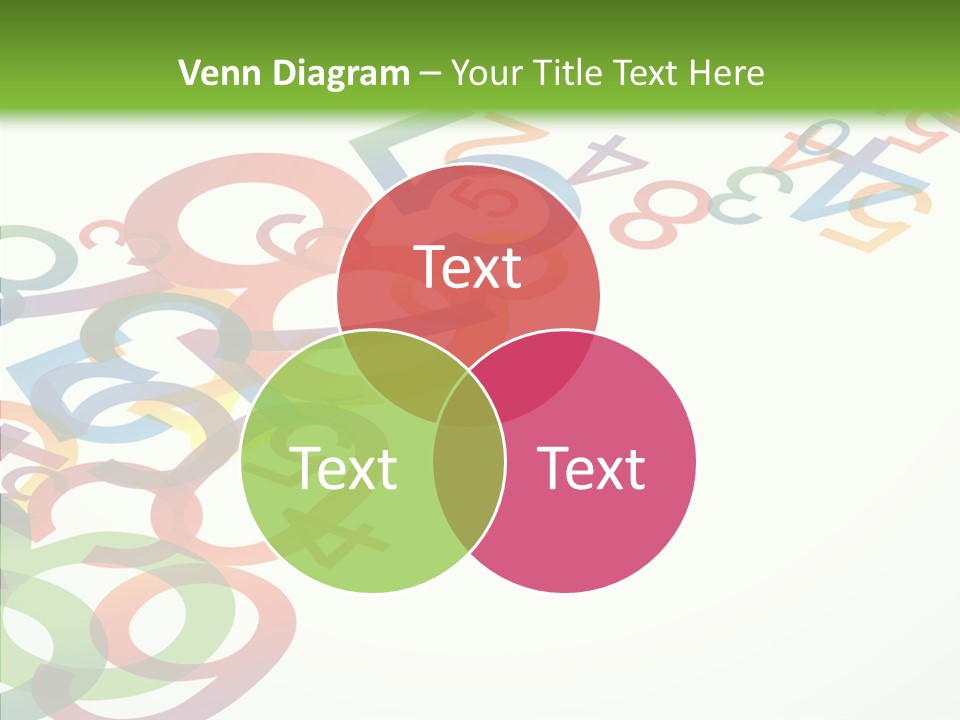 Venn Diagram – Your Title Text Here

Text

Text

Text